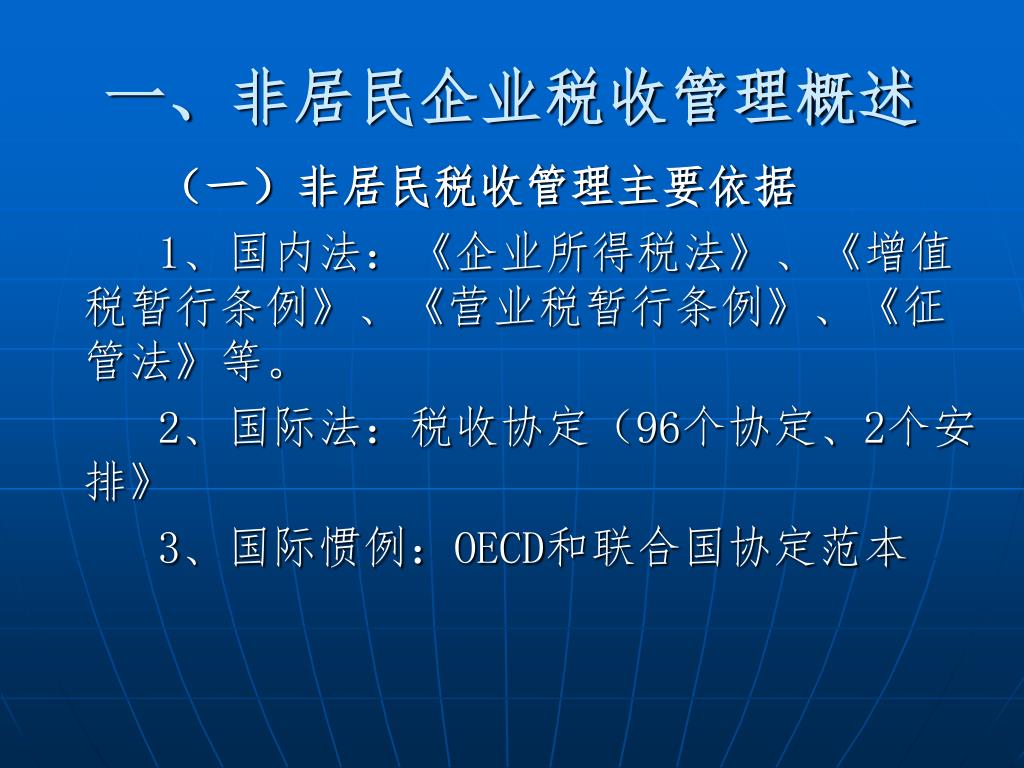 一、非居民企业税收管理概述

（一）非居民税收管理主要依据

1、国内法：《企业所得税法》、《增值税暂行条例》、《营业税暂行条例》、《征管法》等。

2、国际法：税收协定（96个协定、2个安排》

3、国际惯例：OECD和联合国协定范本